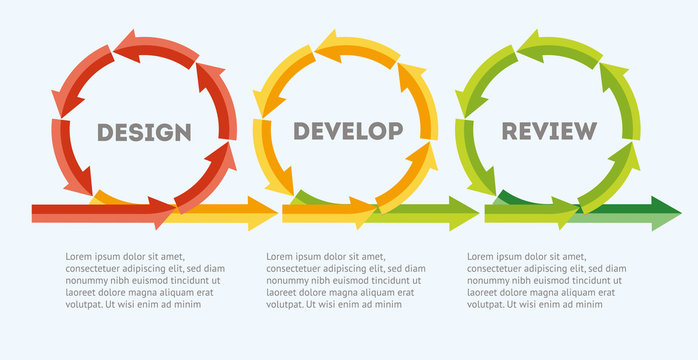 DESIGN

DEVELOP

REVIEW

Lorem ipsum dolor sit amet, consectetuer adipiscing elit, sed diam nonummy nibh euismod tincidunt ut laoreet dolore magna aliquam erat volutpat. Ut wisi enim ad minim

Lorem ipsum dolor sit amet, consectetuer adipiscing elit, sed diam nonummy nibh euismod tincidunt ut laoreet dolore magna aliquam erat volutpat. Ut wisi enim ad minim

Lorem ipsum dolor sit amet, consectetuer adipiscing elit, sed diam nonummy nibh euismod tincidunt ut laoreet dolore magna aliquam erat volutpat. Ut wisi enim ad minim